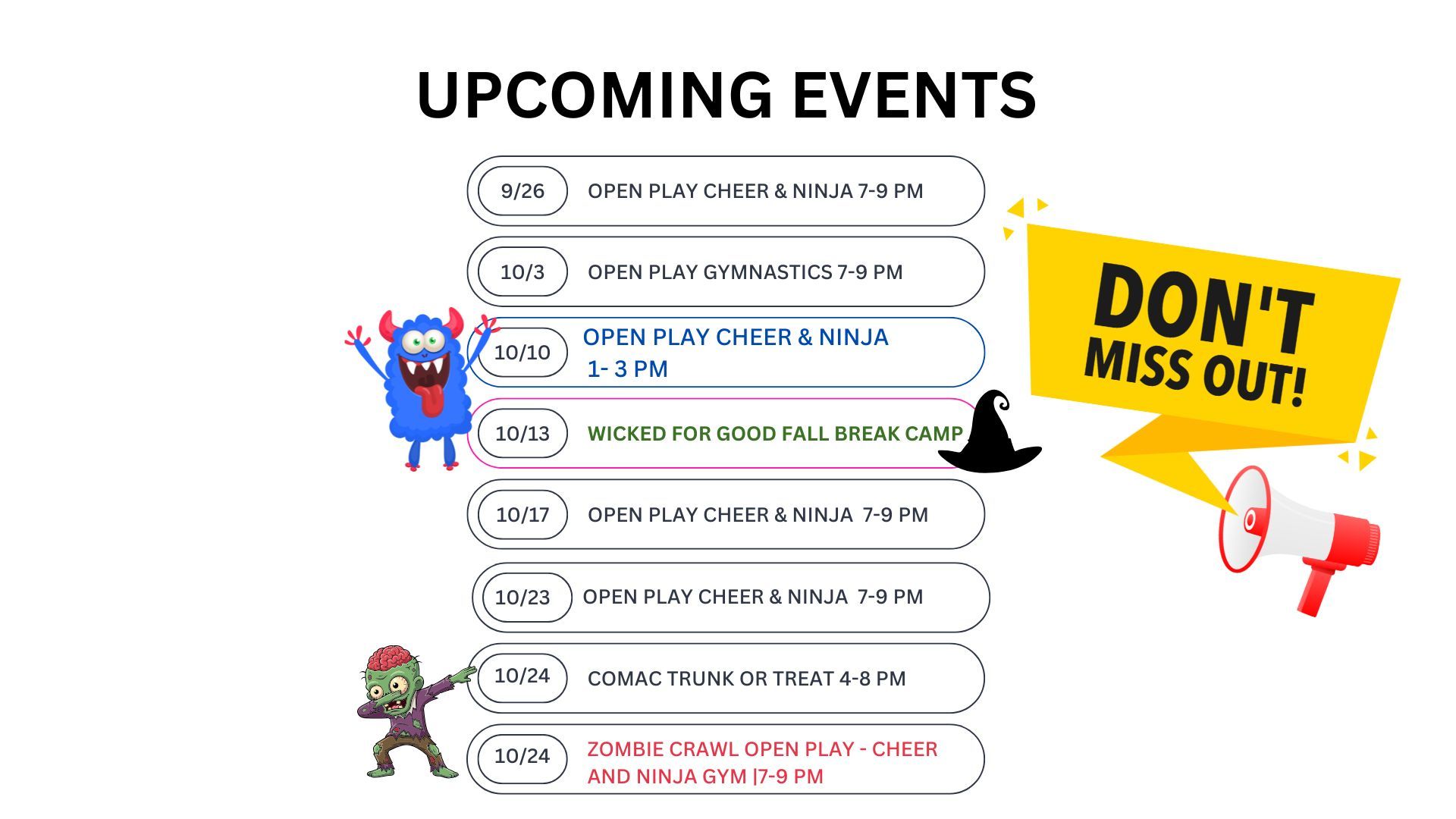 UPCOMING EVENTS

9/26 OPEN PLAY CHEER & NINJA 7-9 PM

10/3 OPEN PLAY GYMNASTICS 7-9 PM

10/10 OPEN PLAY CHEER & NINJA 1- 3 PM

10/13 WICKED FOR GOOD FALL BREAK CAMP

10/17 OPEN PLAY CHEER & NINJA 7-9 PM

10/23 OPEN PLAY CHEER & NINJA 7-9 PM

10/24 COMAC TRUNK OR TREAT 4-8 PM

10/24 ZOMBIE CRAWL OPEN PLAY - CHEER AND NINJA GYM |7-9 PM

DON'T MISS OUT!